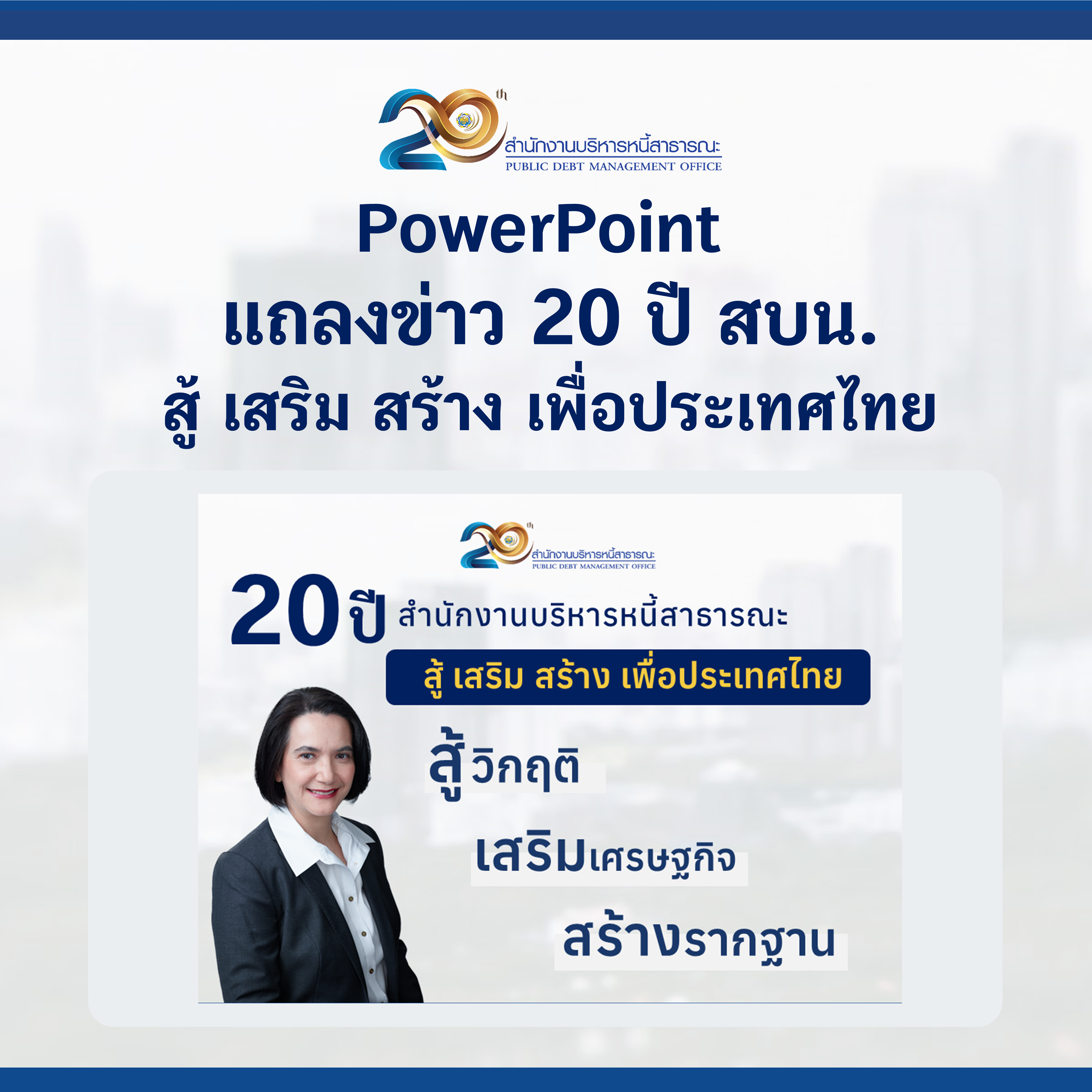 20th
สำนักงานบริหารหนี้สาธารณะ
PUBLIC DEBT MANAGEMENT OFFICE

PowerPoint
แถลงข่าว 20 ปี สบน.
สู้ เสริม สร้าง เพื่อประเทศไทย

20th
สำนักงานบริหารหนี้สาธารณะ
PUBLIC DEBT MANAGEMENT OFFICE

20 ปี สำนักงานบริหารหนี้สาธารณะ
สู้ เสริม สร้าง เพื่อประเทศไทย

สู้วิกฤติ
เสริมเศรษฐกิจ
สร้างรากฐาน